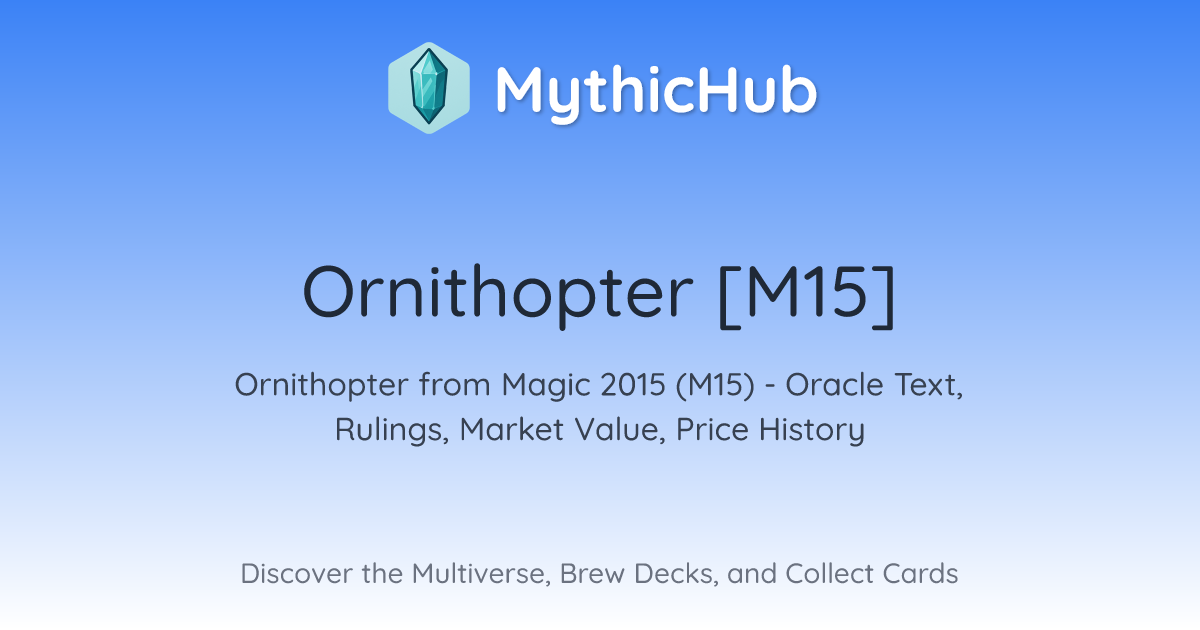 MythicHub

Ornithopter [M15]

Ornithopter from Magic 2015 (M15) - Oracle Text, Rulings, Market Value, Price History

Discover the Multiverse, Brew Decks, and Collect Cards